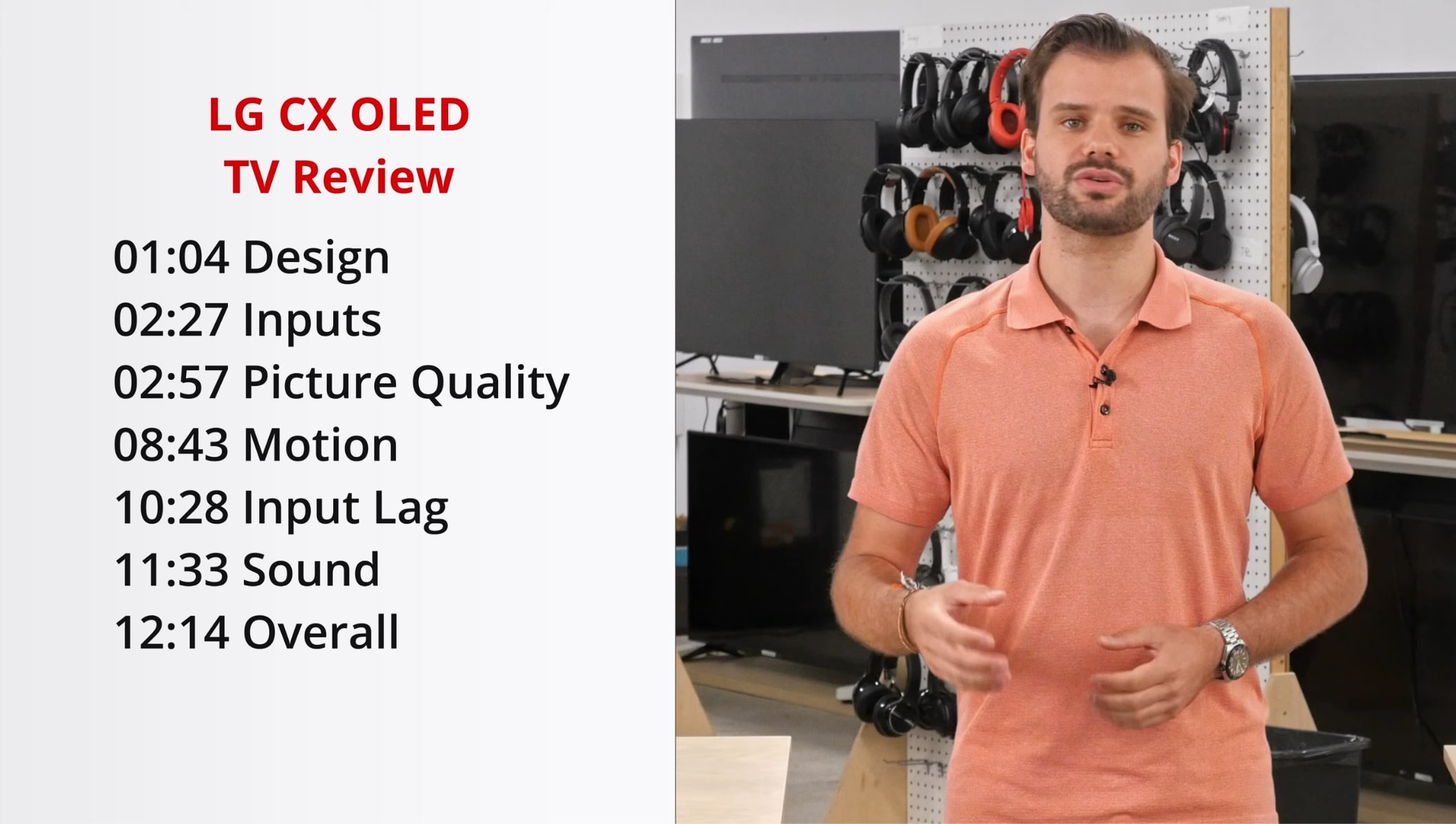 LG CX OLED
TV Review

01:04 Design
02:27 Inputs
02:57 Picture Quality
08:43 Motion
10:28 Input Lag
11:33 Sound
12:14 Overall